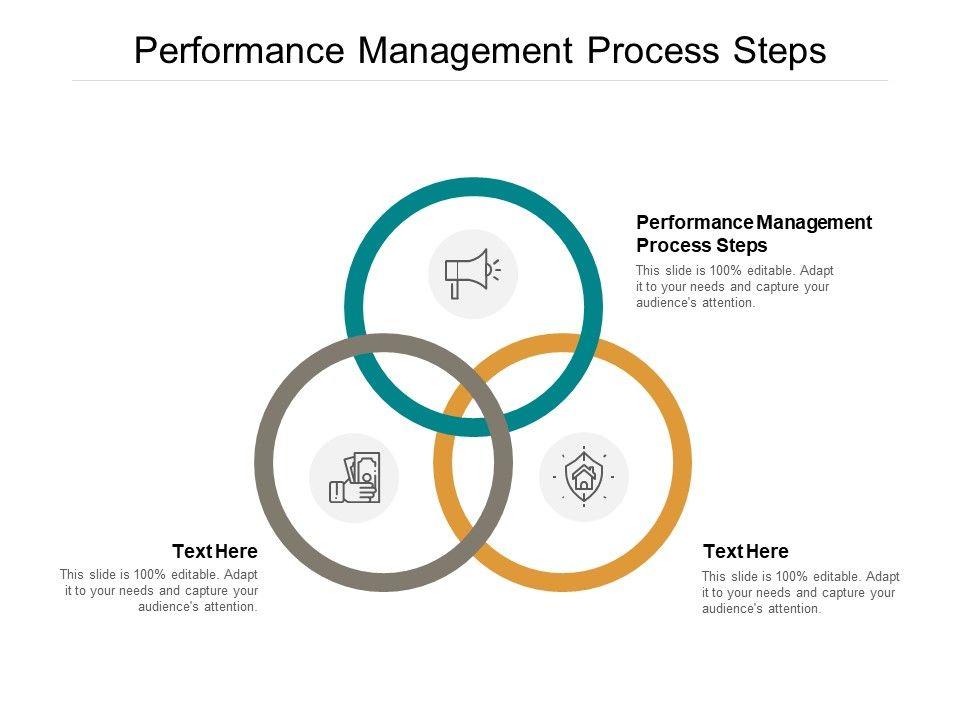 Performance Management Process Steps

Performance Management Process Steps

This slide is 100% editable. Adapt it to your needs and capture your audience's attention.

Text Here

This slide is 100% editable. Adapt it to your needs and capture your audience's attention.

Text Here

This slide is 100% editable. Adapt it to your needs and capture your audience's attention.